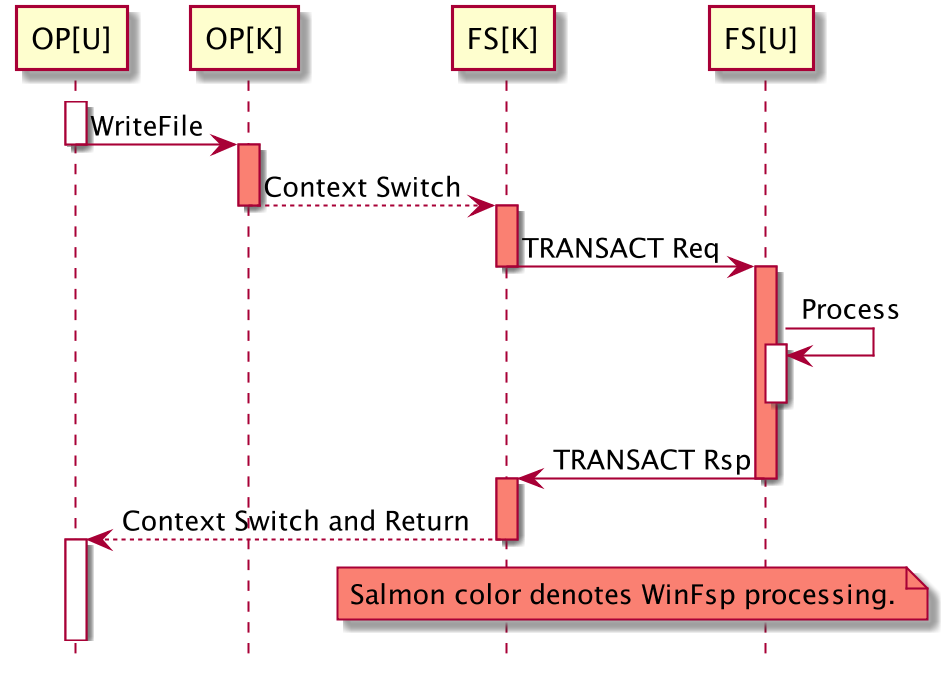 OP[U]

OP[K]

FS[K]

FS[U]

WriteFile

Context Switch

TRANSACT Req

Process

TRANSACT Rsp

Context Switch and Return

Salmon color denotes WinFsp processing.